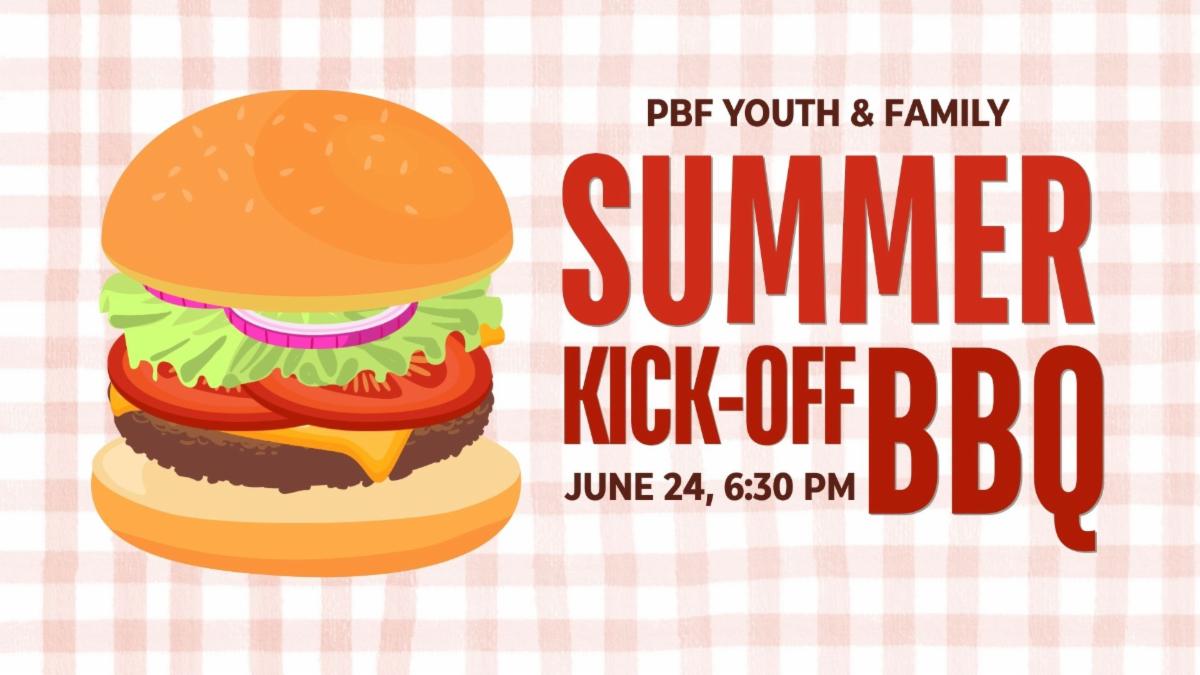 PBF YOUTH & FAMILY

SUMMER

KICK-OFF BBQ

JUNE 24, 6:30 PM